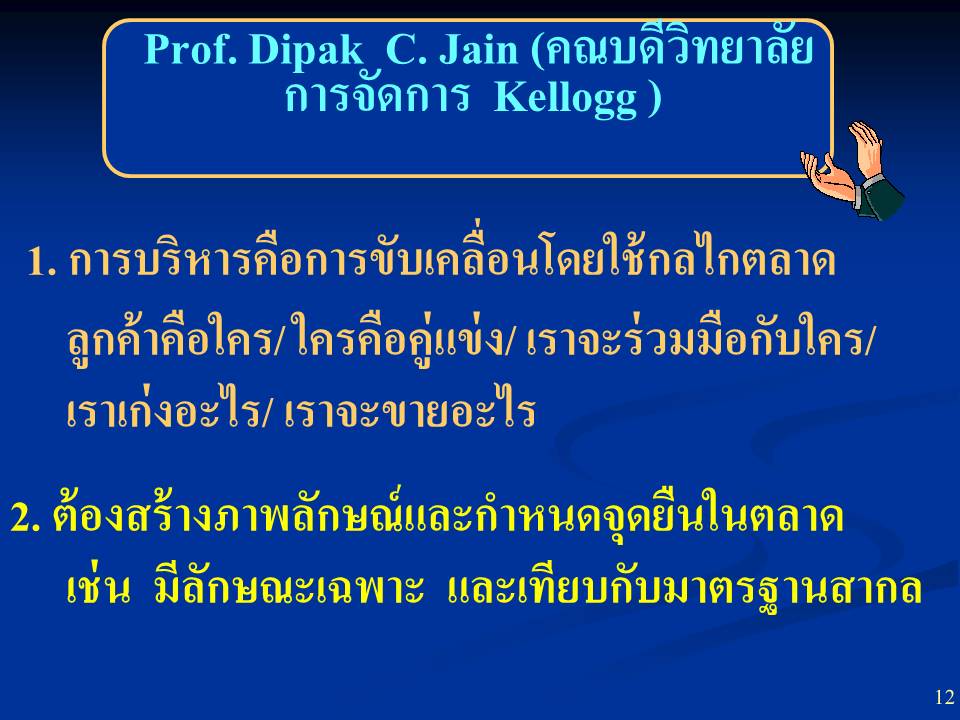 Prof. Dipak C. Jain (คณบดีวิทยาลัยการจัดการ Kellogg )

1. การบริหารคือการขับเคลื่อนโดยใช้กลไกตลาด ลูกค้าคือใคร/ ใครคือคู่แข่ง/ เราจะร่วมมือกับใคร/ เราเก่งอะไร/ เราจะขายอะไร

2. ต้องสร้างภาพลักษณ์และกำหนดจุดยืนในตลาด เช่น มีลักษณะเฉพาะ และเทียบกับมาตรฐานสากล

12